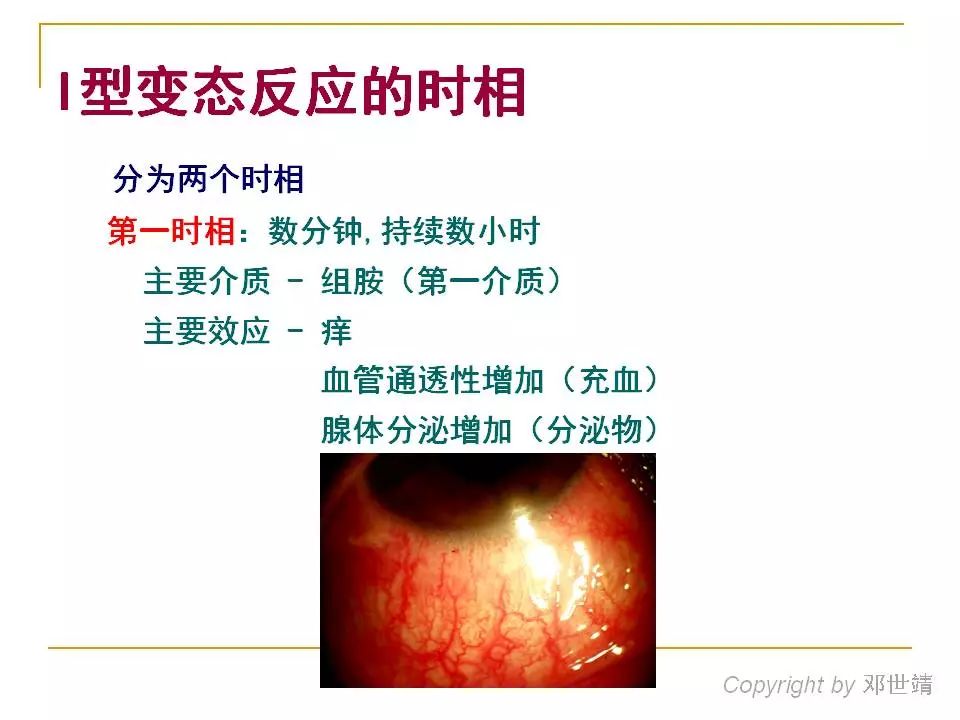 I型变态反应的时相

分为两个时相

第一时相：数分钟，持续数小时

主要介质 – 组胺（第一介质）

主要效应 – 痒

血管通透性增加（充血）

腺体分泌增加（分泌物）

Copyright by 邓世靖